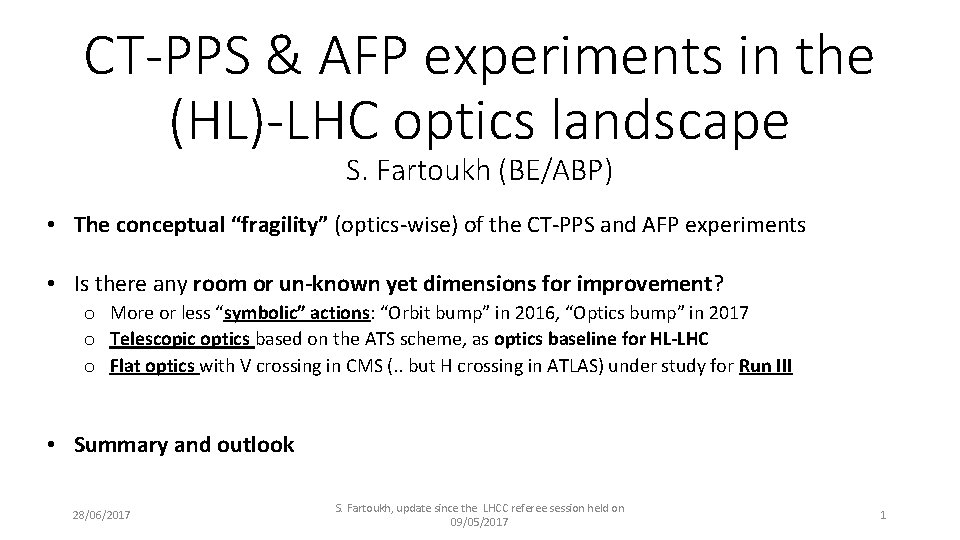 CT-PPS & AFP experiments in the (HL)-LHC optics landscape
S. Fartoukh (BE/ABP)

• The conceptual “fragility” (optics-wise) of the CT-PPS and AFP experiments

• Is there any room or un-known yet dimensions for improvement?
o More or less “symbolic” actions: “Orbit bump” in 2016, “Optics bump” in 2017
o Telescopic optics based on the ATS scheme, as optics baseline for HL-LHC
o Flat optics with V crossing in CMS (.. but H crossing in ATLAS) under study for Run III

• Summary and outlook

28/06/2017

S. Fartoukh, update since the LHCC referee session held on 09/05/2017

1